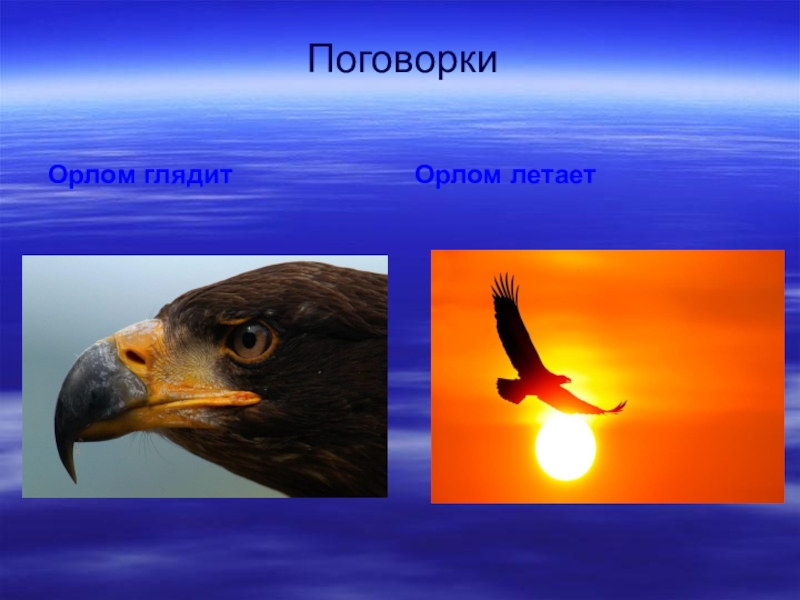 Поговорки

Орлом глядит

Орлом летает